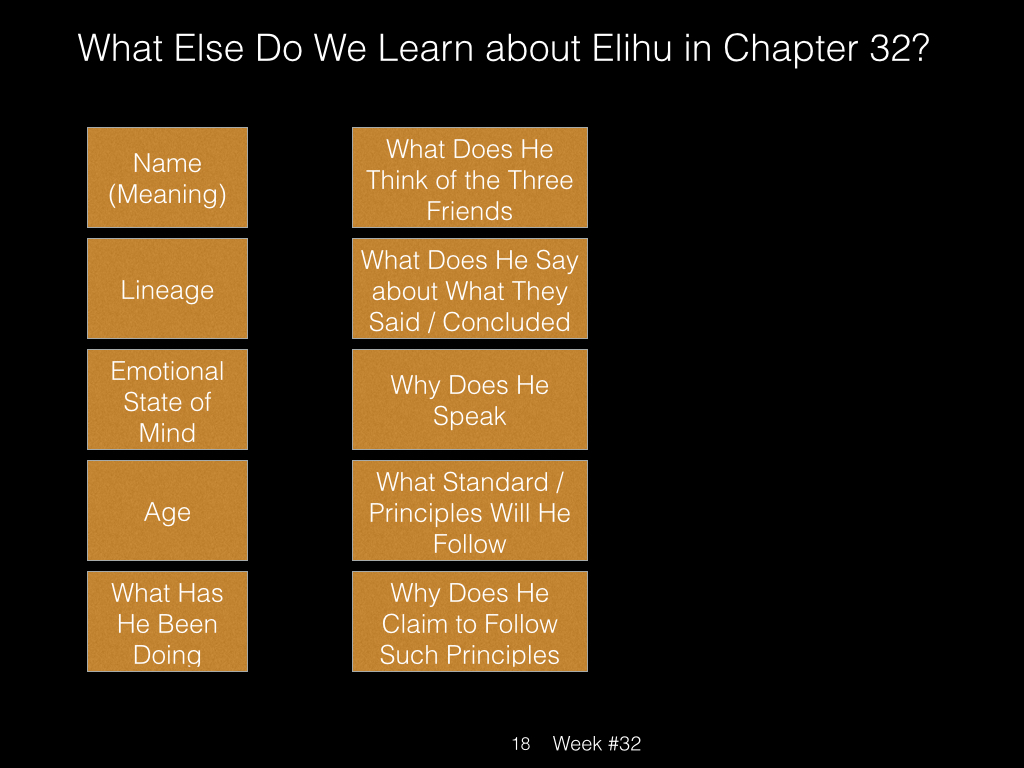 What Else Do We Learn about Elihu in Chapter 32?

Name (Meaning)

Lineage

Emotional State of Mind

Age

What Has He Been Doing

What Does He Think of the Three Friends

What Does He Say about What They Said / Concluded

Why Does He Speak

What Standard / Principles Will He Follow

Why Does He Claim to Follow Such Principles

18 Week #32